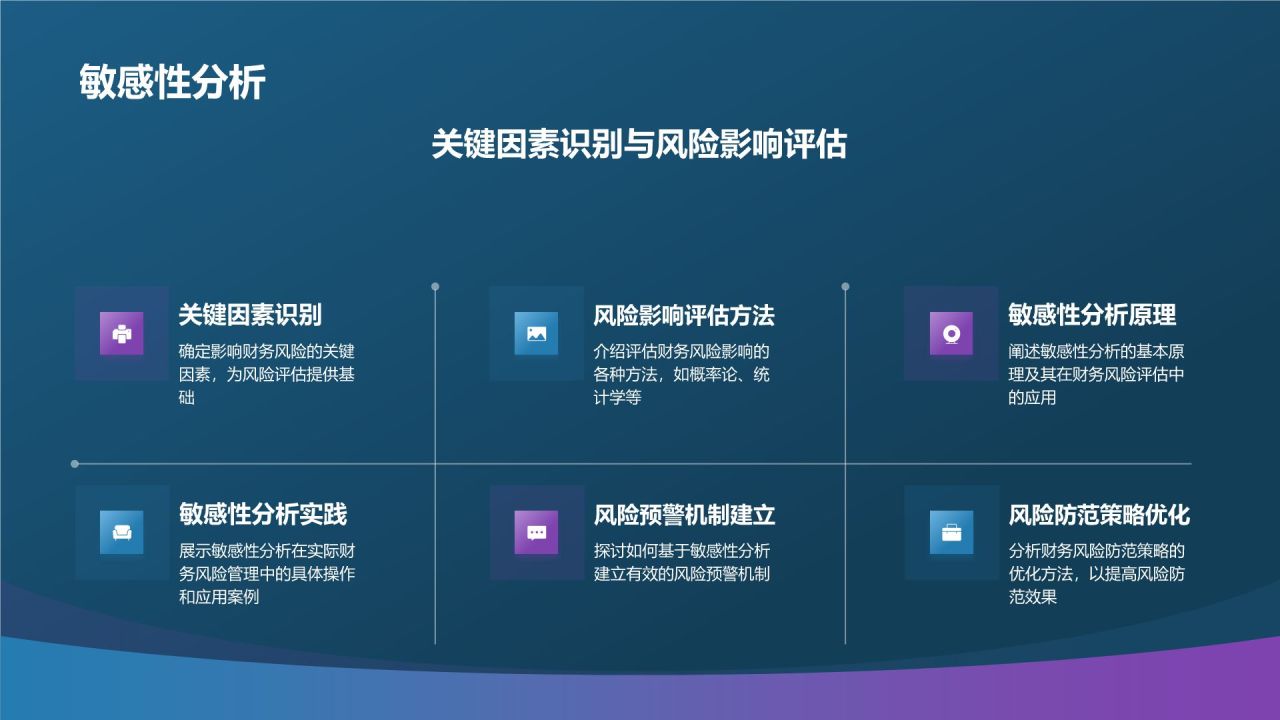 敏感性分析

关键因素识别与风险影响评估

关键因素识别
确定影响财务风险的关键因素，为风险评估提供基础

风险影响评估方法
介绍评估财务风险影响的各种方法，如概率论、统计学等

敏感性分析原理
阐述敏感性分析的基本原理及其在财务风险评估中的应用

敏感性分析实践
展示敏感性分析在实际财务风险管理中的具体操作和应用案例

风险预警机制建立
探讨如何基于敏感性分析建立有效的风险预警机制

风险防范策略优化
分析财务风险防范策略的优化方法，以提高风险防范效果